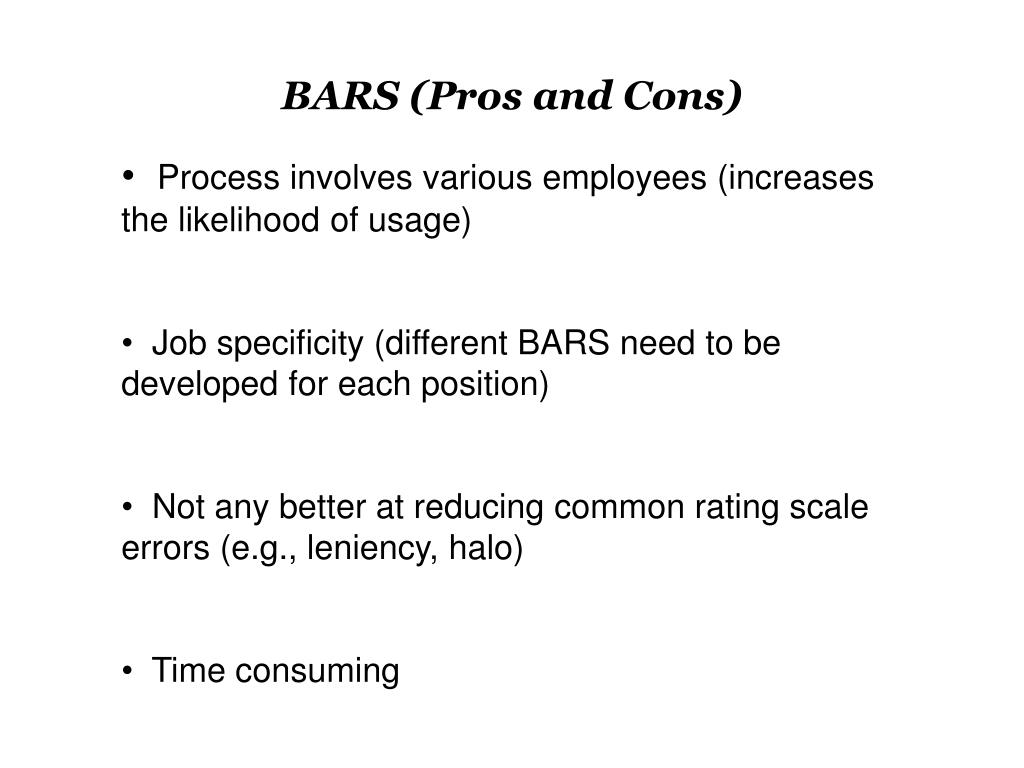 BARS (Pros and Cons)

• Process involves various employees (increases the likelihood of usage)

• Job specificity (different BARS need to be developed for each position)

• Not any better at reducing common rating scale errors (e.g., leniency, halo)

• Time consuming